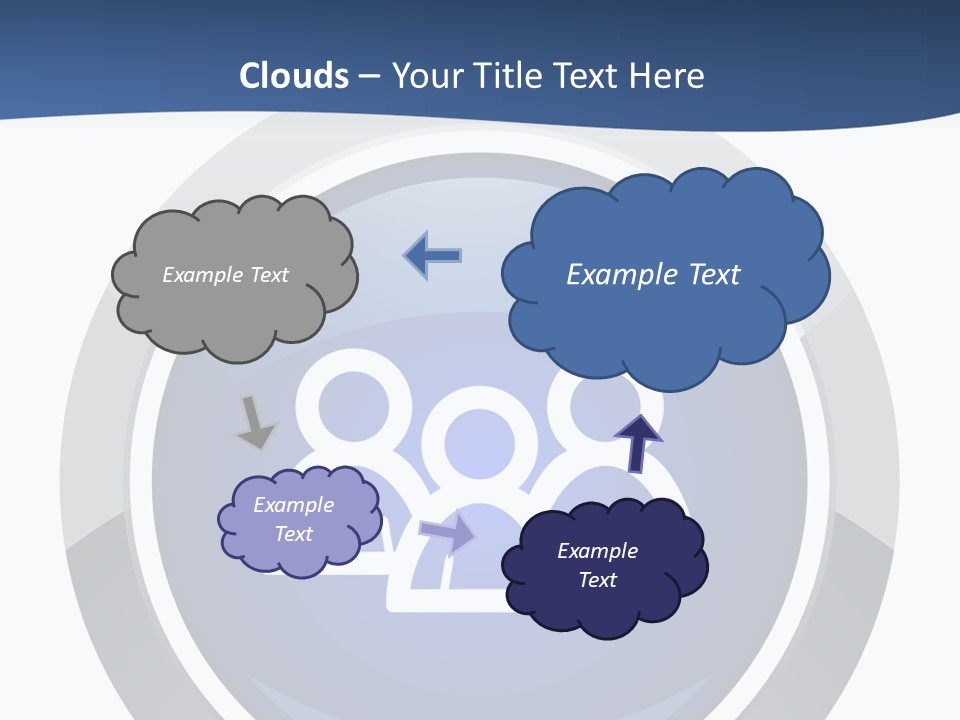 Clouds – Your Title Text Here

Example Text

Example Text

Example Text

Example Text